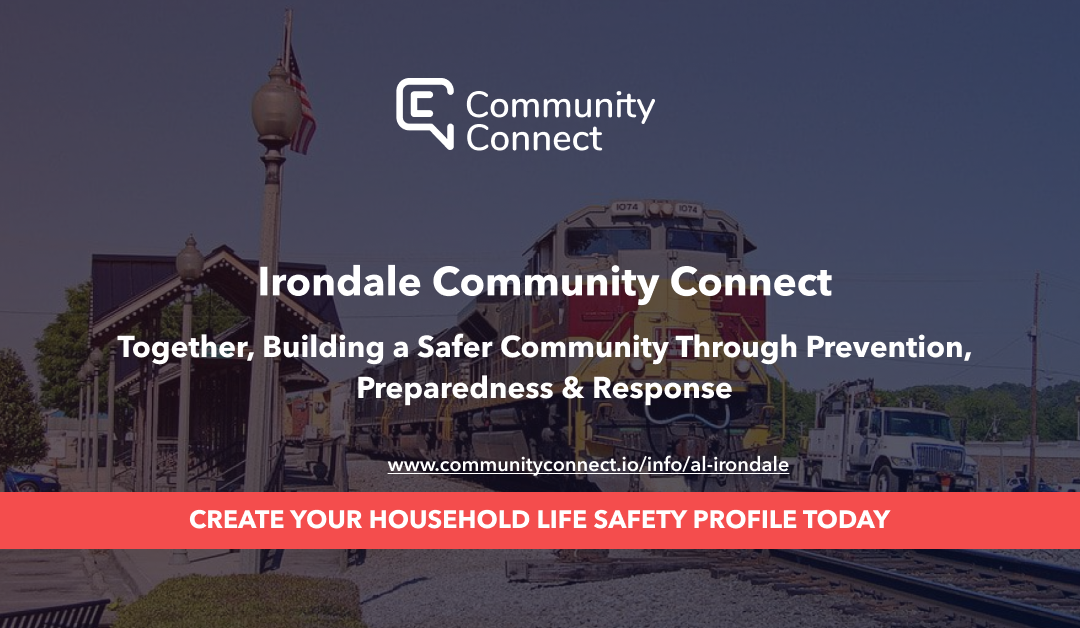 Community Connect

1074 1074

Irondale Community Connect

Together, Building a Safer Community Through Prevention, Preparedness & Response

www.communityconnect.io/info/al-irondale

CREATE YOUR HOUSEHOLD LIFE SAFETY PROFILE TODAY